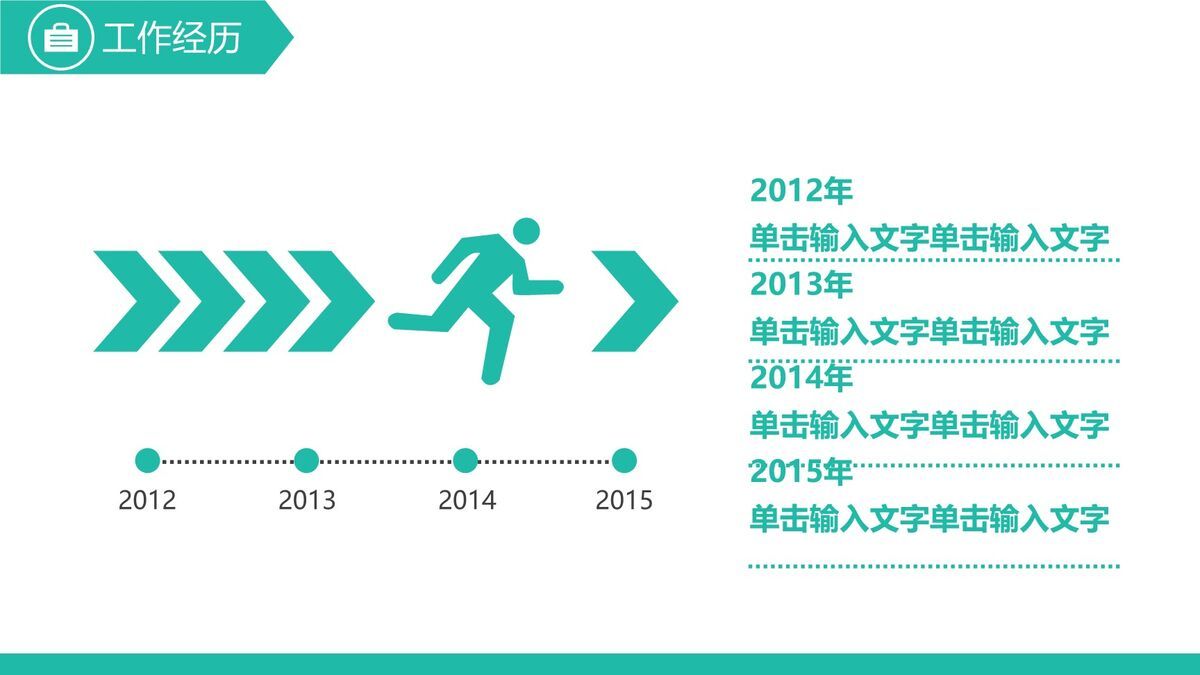 工作经历

2012 2013 2014 2015

2012年

单击输入文字单击输入文字

2013年

单击输入文字单击输入文字

2014年

单击输入文字单击输入文字

2015年

单击输入文字单击输入文字